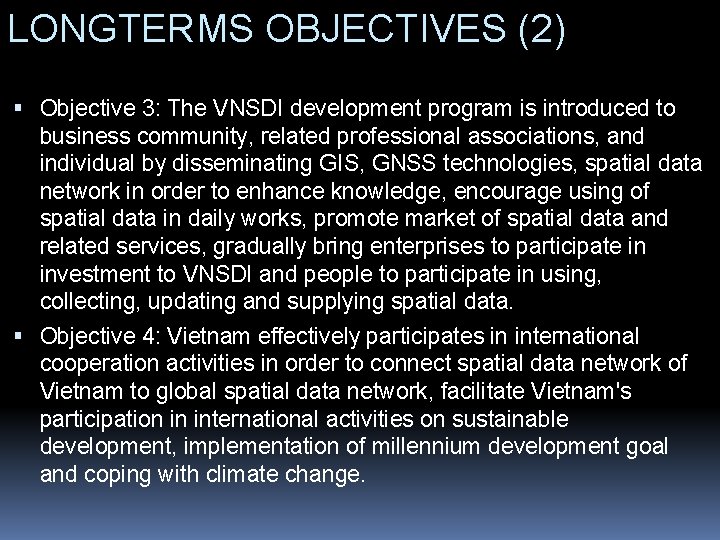 LONGTERMS OBJECTIVES (2)

▪ Objective 3: The VNSDI development program is introduced to business community, related professional associations, and individual by disseminating GIS, GNSS technologies, spatial data network in order to enhance knowledge, encourage using of spatial data in daily works, promote market of spatial data and related services, gradually bring enterprises to participate in investment to VNSDI and people to participate in using, collecting, updating and supplying spatial data.

▪ Objective 4: Vietnam effectively participates in international cooperation activities in order to connect spatial data network of Vietnam to global spatial data network, facilitate Vietnam's participation in international activities on sustainable development, implementation of millennium development goal and coping with climate change.